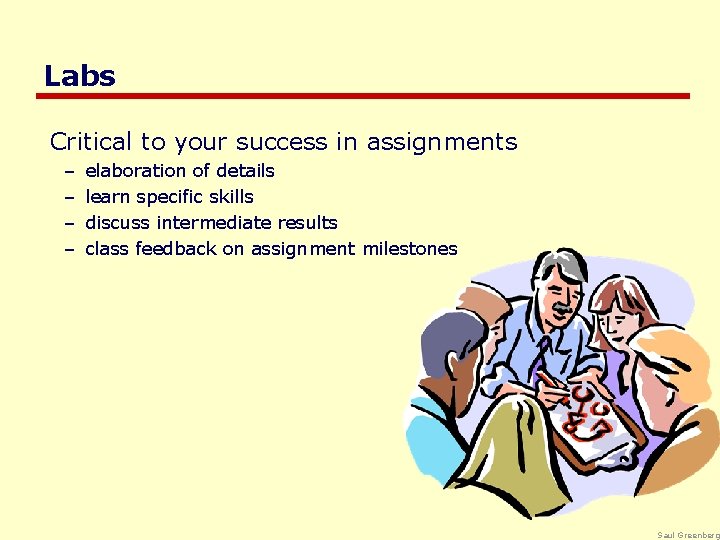 Labs

Critical to your success in assignments

– elaboration of details
– learn specific skills
– discuss intermediate results
– class feedback on assignment milestones

Saul Greenberg